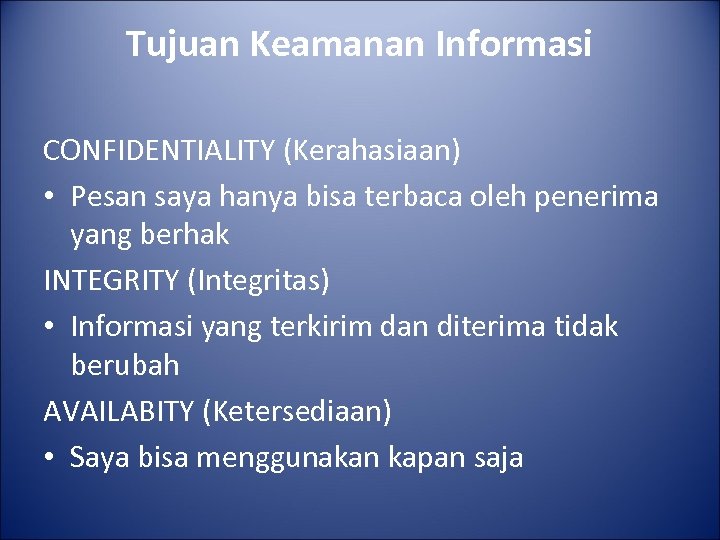 Tujuan Keamanan Informasi

CONFIDENTIALITY (Kerahasiaan)

• Pesan saya hanya bisa terbaca oleh penerima yang berhak

INTEGRITY (Integritas)

• Informasi yang terkirim dan diterima tidak berubah

AVAILABITY (Ketersediaan)

• Saya bisa menggunakan kapan saja